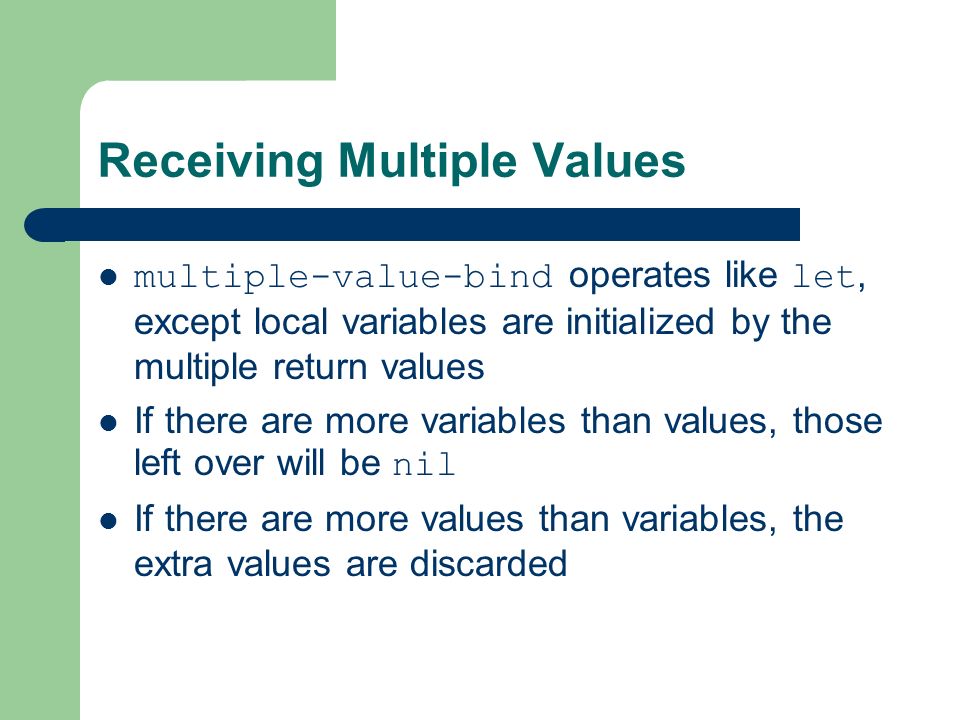 Receiving Multiple Values

- multiple-value-bind operates like let, except local variables are initialized by the multiple return values
- If there are more variables than values, those left over will be nil
- If there are more values than variables, the extra values are discarded